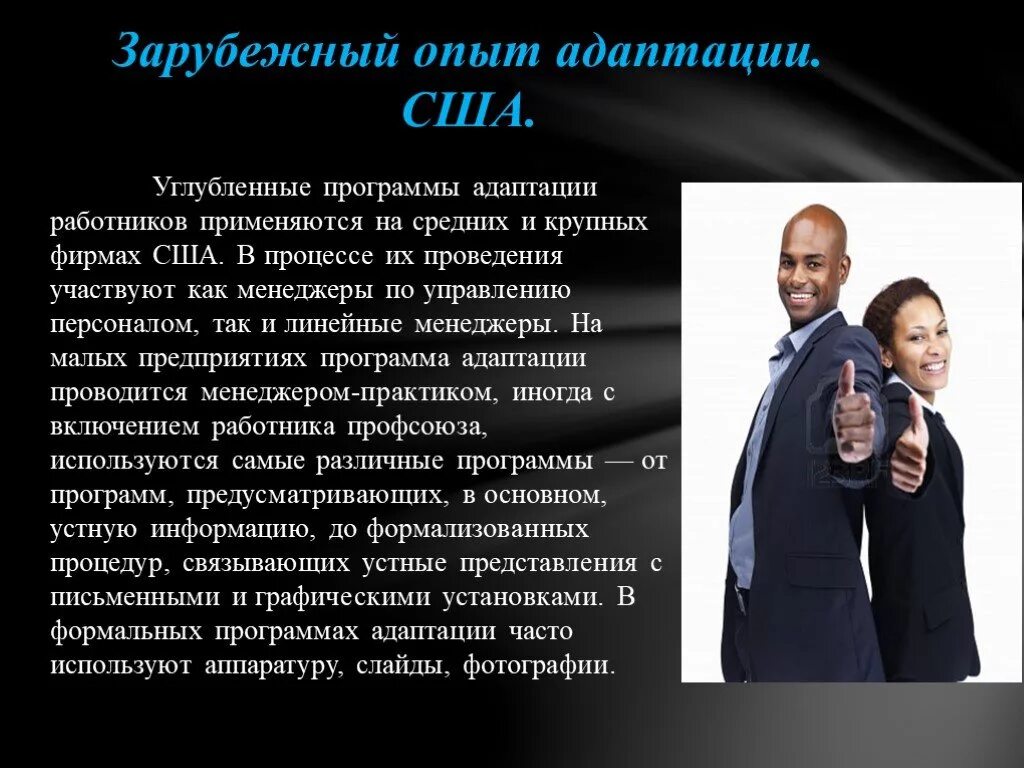 Зарубежный опыт адаптации. США.

Углубленные программы адаптации работников применяются на средних и крупных фирмах США. В процессе их проведения участвуют как менеджеры по управлению персоналом, так и линейные менеджеры. На малых предприятиях программа адаптации проводится менеджером-практиком, иногда с включением работника профсоюза, используются самые различные программы — от программ, предусматривающих, в основном, устную информацию, до формализованных процедур, связывающих устные представления с письменными и графическими установками. В формальных программах адаптации часто используют аппаратуру, слайды, фотографии.